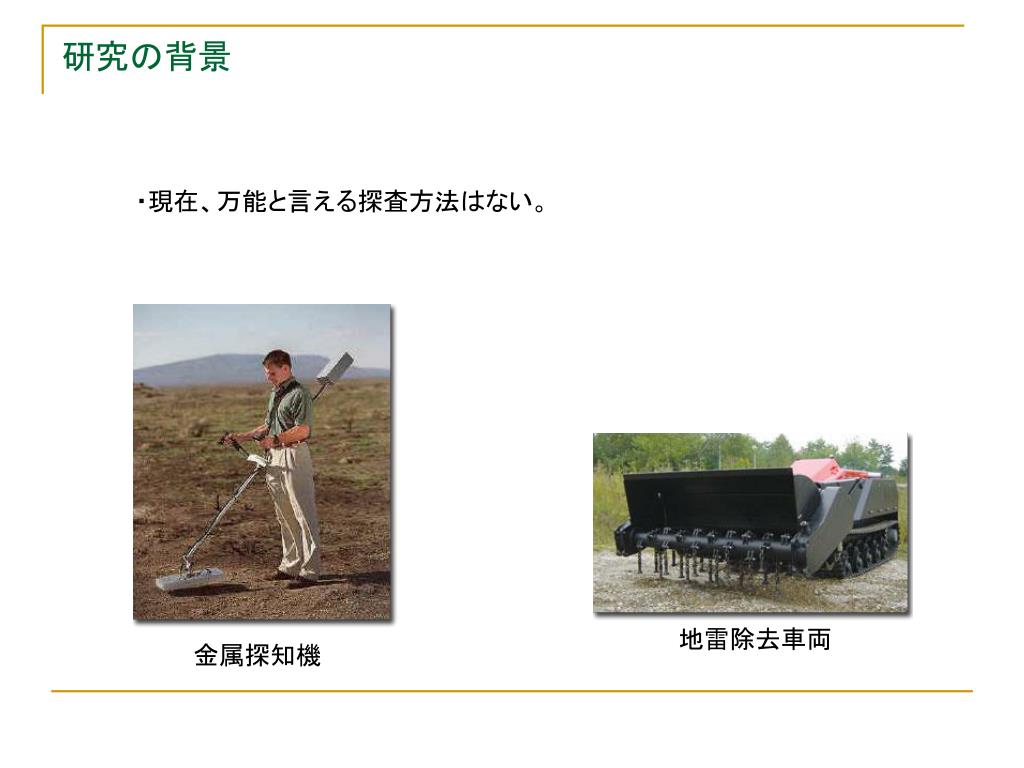 研究の背景

・現在、万能と言える探査方法はない。

金属探知機

地雷除去車両